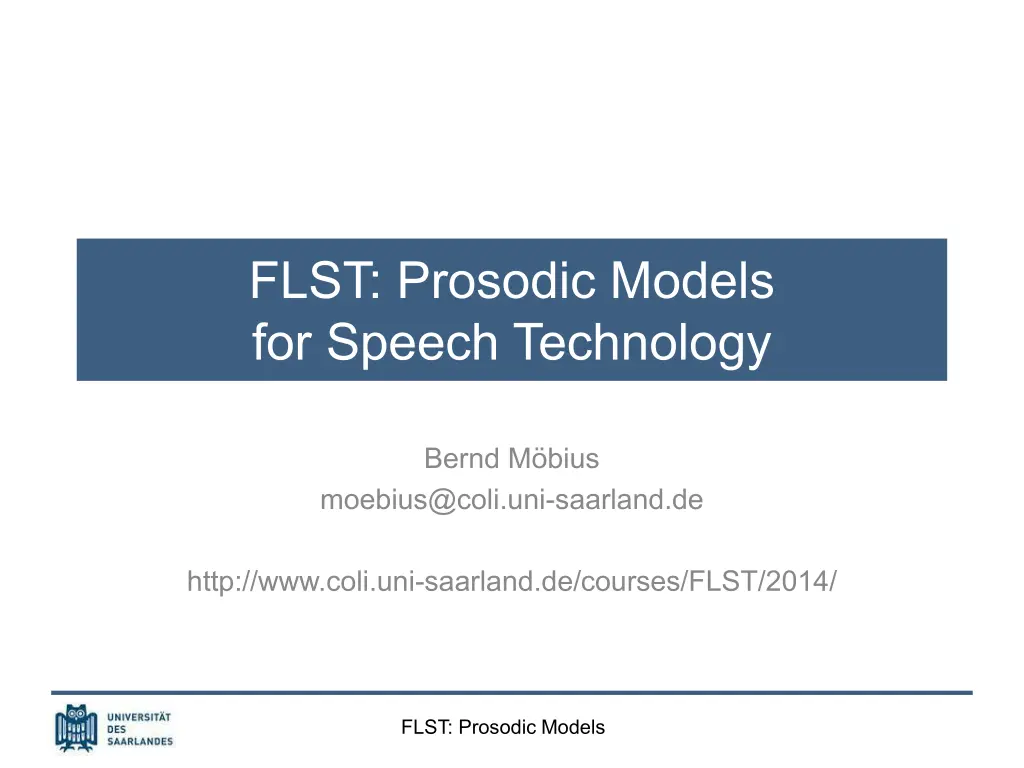 FLST: Prosodic Models
for Speech Technology

Bernd Möbius
moebius@coli.uni-saarland.de

http://www.coli.uni-saarland.de/courses/FLST/2014/

UNIVERSITÄT
DES
SAARLANDES

FLST: Prosodic Models